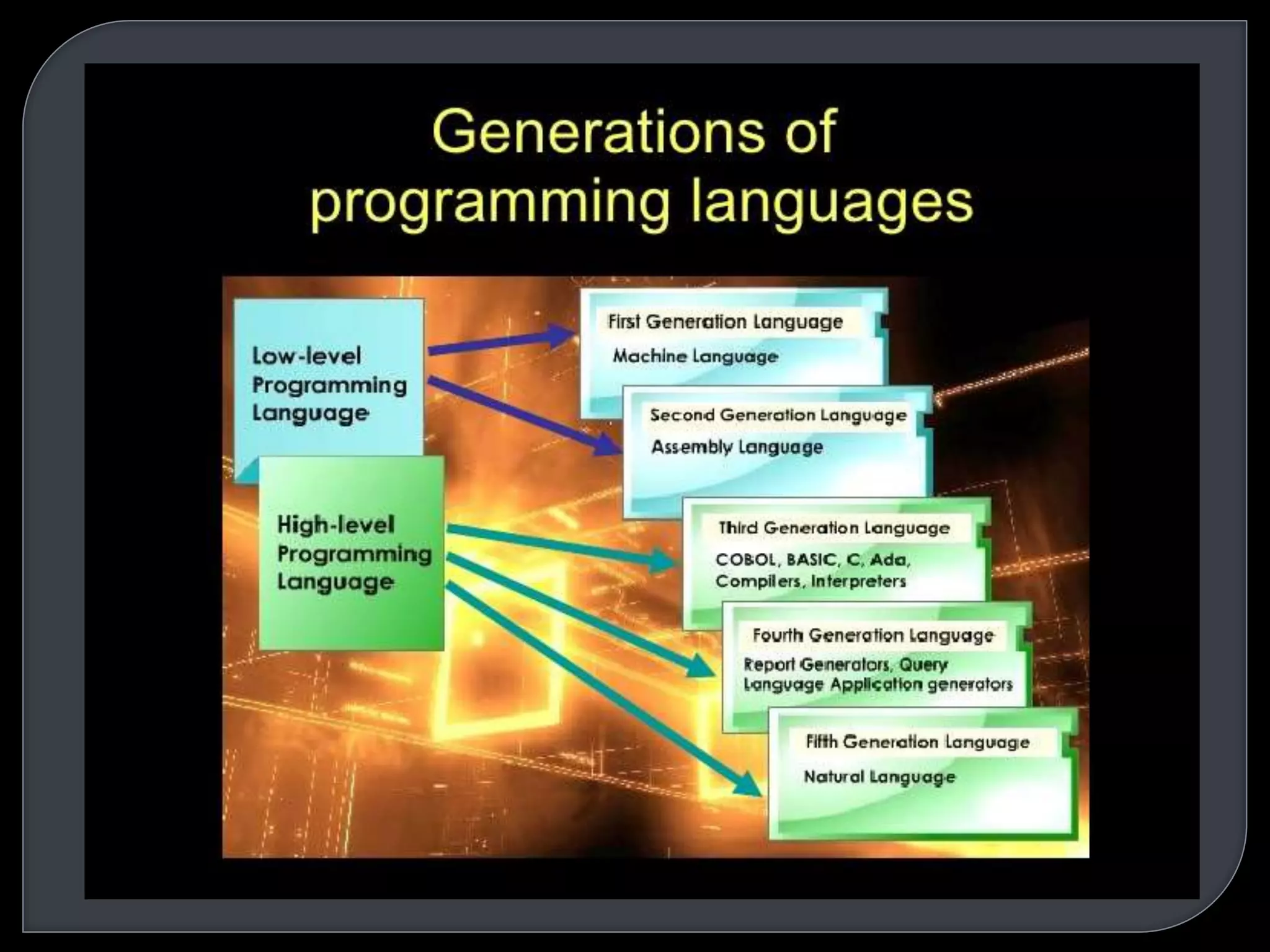 Generations of programming languages

Low-level Programming Language

High-level Programming Language

First Generation Language
Machine Language

Second Generation Language
Assembly Language

Third Generation Language
COBOL, BASIC, C, Ada, Compilers, Interpreters

Fourth Generation Language
Report Generators, Query Language Application generators

Fifth Generation Language
Natural Language